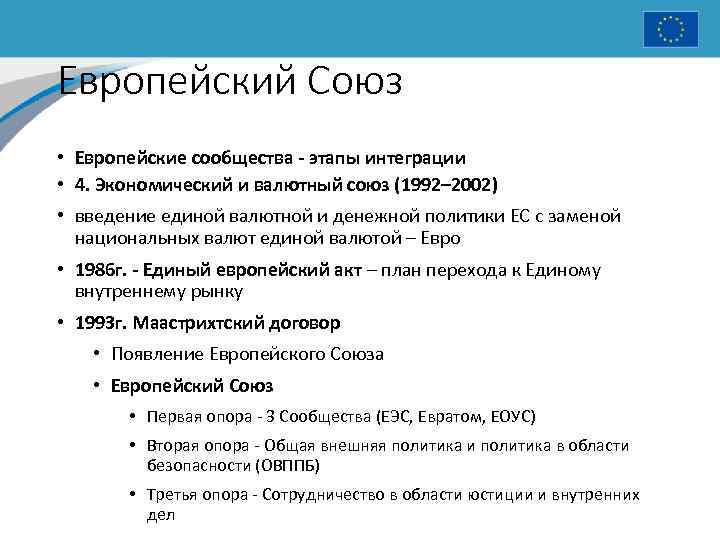 Европейский Союз

• Европейские сообщества - этапы интеграции
• 4. Экономический и валютный союз (1992–2002)
• введение единой валютной и денежной политики ЕС с заменой национальных валют единой валютой – Евро
• 1986г. - Единый европейский акт – план перехода к Единому внутреннему рынку
• 1993г. Маастрихтский договор
• Появление Европейского Союза
• Европейский Союз
• Первая опора - 3 Сообщества (ЕЭС, Евратом, ЕОУС)
• Вторая опора - Общая внешняя политика и политика в области безопасности (ОВППБ)
• Третья опора - Сотрудничество в области юстиции и внутренних дел